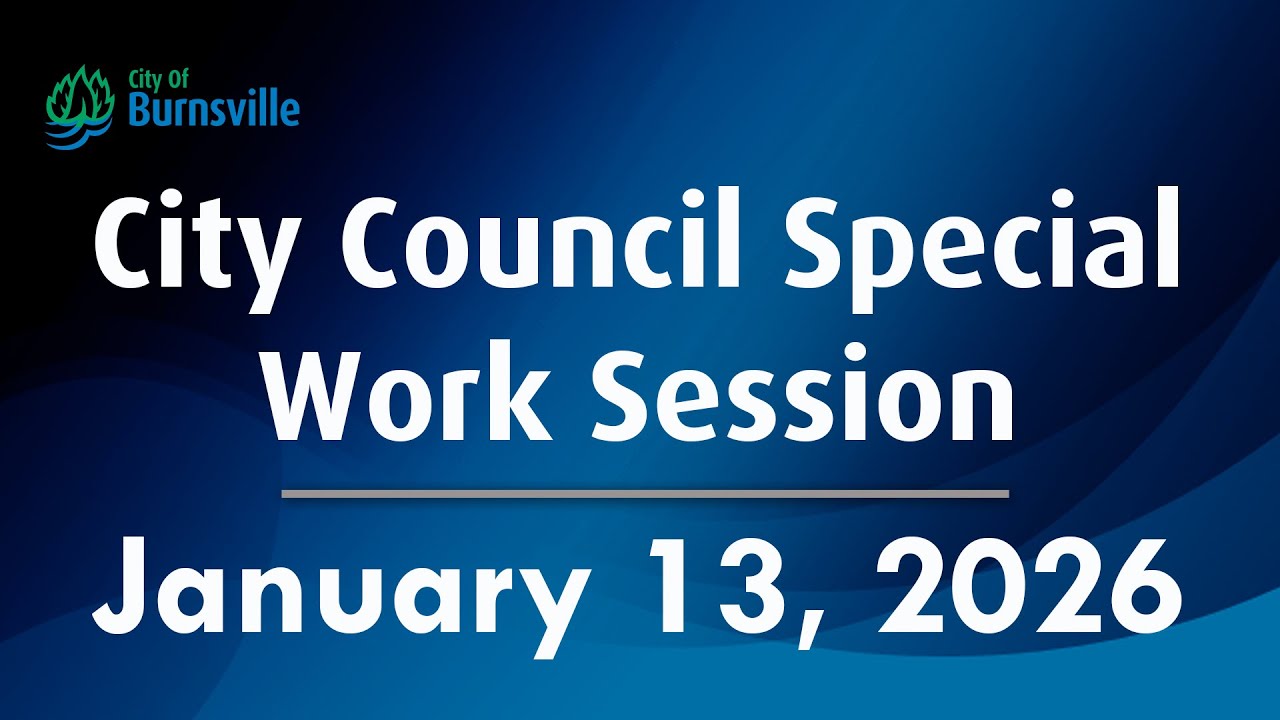 City Of
Burnsville

City Council Special Work Session

January 13, 2026